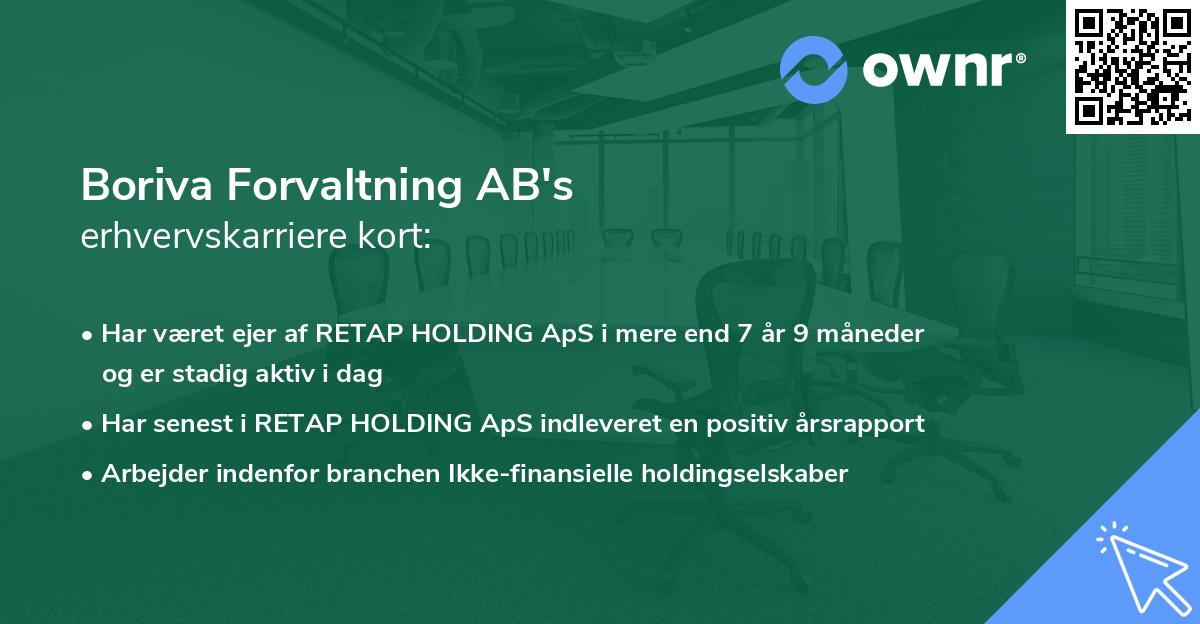 ownr®

Boriva Forvaltning AB's
erhvervskarriere kort:

• Har været ejer af RETAP HOLDING ApS i mere end 7 år 9 måneder og er stadig aktiv i dag
• Har senest i RETAP HOLDING ApS indleveret en positiv årsrapport
• Arbejder indenfor branchen Ikke-finansielle holdingselskaber